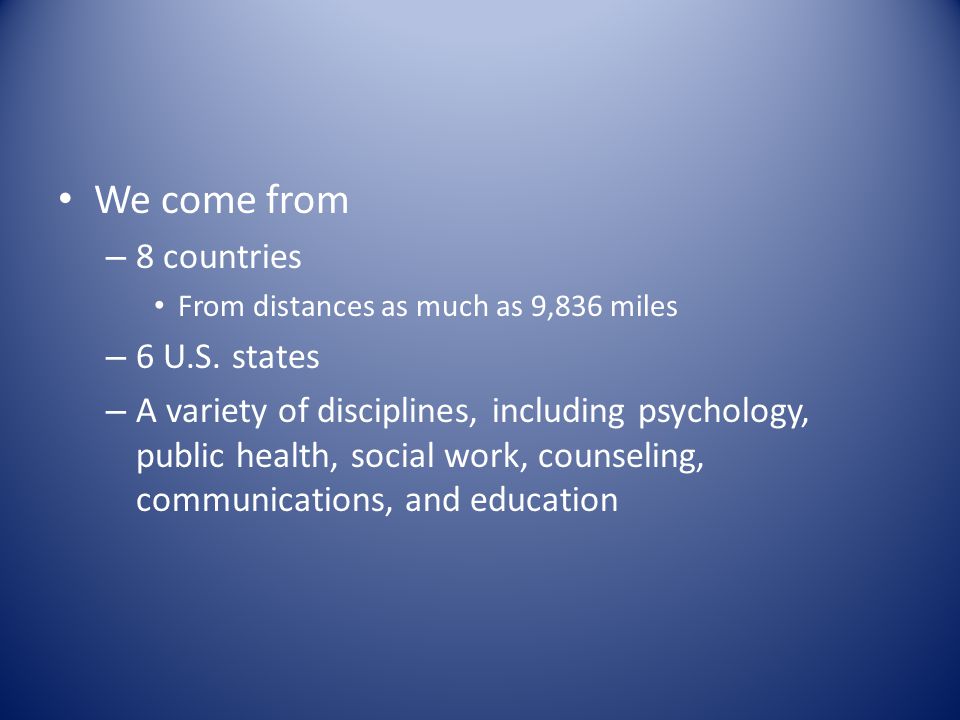 • We come from
– 8 countries
• From distances as much as 9,836 miles
– 6 U.S. states
– A variety of disciplines, including psychology, public health, social work, counseling, communications, and education